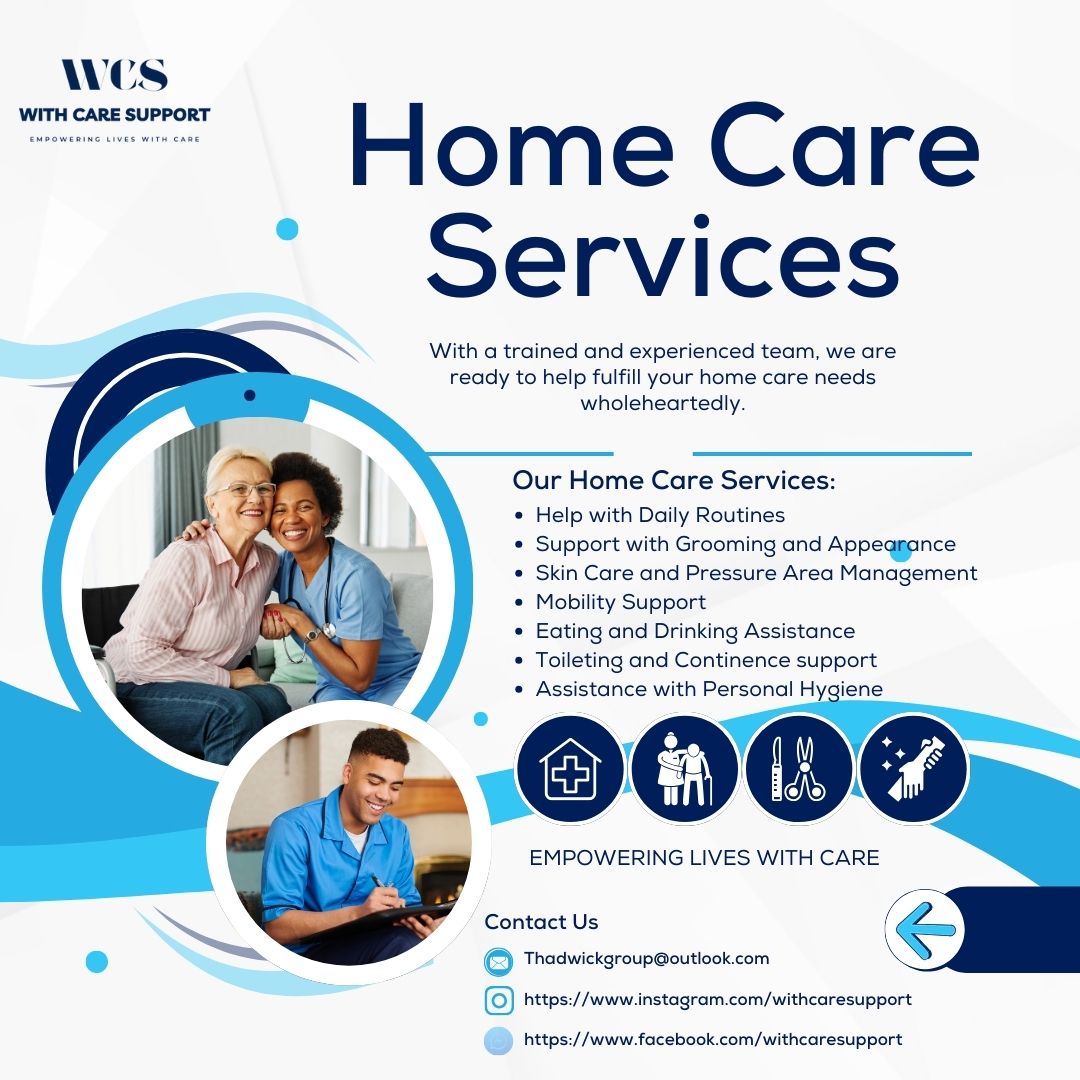 WCS
WITH CARE SUPPORT
EMPOWERING LIVES WITH CARE

Home Care Services

With a trained and experienced team, we are ready to help fulfill your home care needs wholeheartedly.

Our Home Care Services:
- Help with Daily Routines
- Support with Grooming and Appearance
- Skin Care and Pressure Area Management
- Mobility Support
- Eating and Drinking Assistance
- Toileting and Continence support
- Assistance with Personal Hygiene

EMPOWERING LIVES WITH CARE

Contact Us
Thadwickgroup@outlook.com
https://www.instagram.com/withcaresupport
https://www.facebook.com/withcaresupport